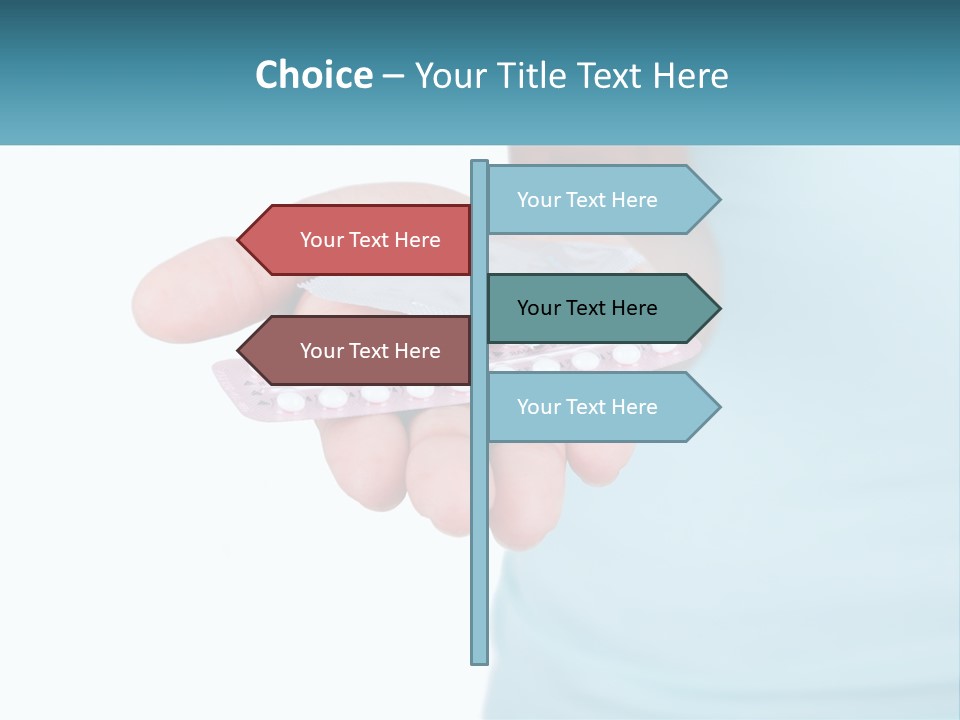 Choice – Your Title Text Here

Your Text Here

Your Text Here

Your Text Here

Your Text Here

Your Text Here